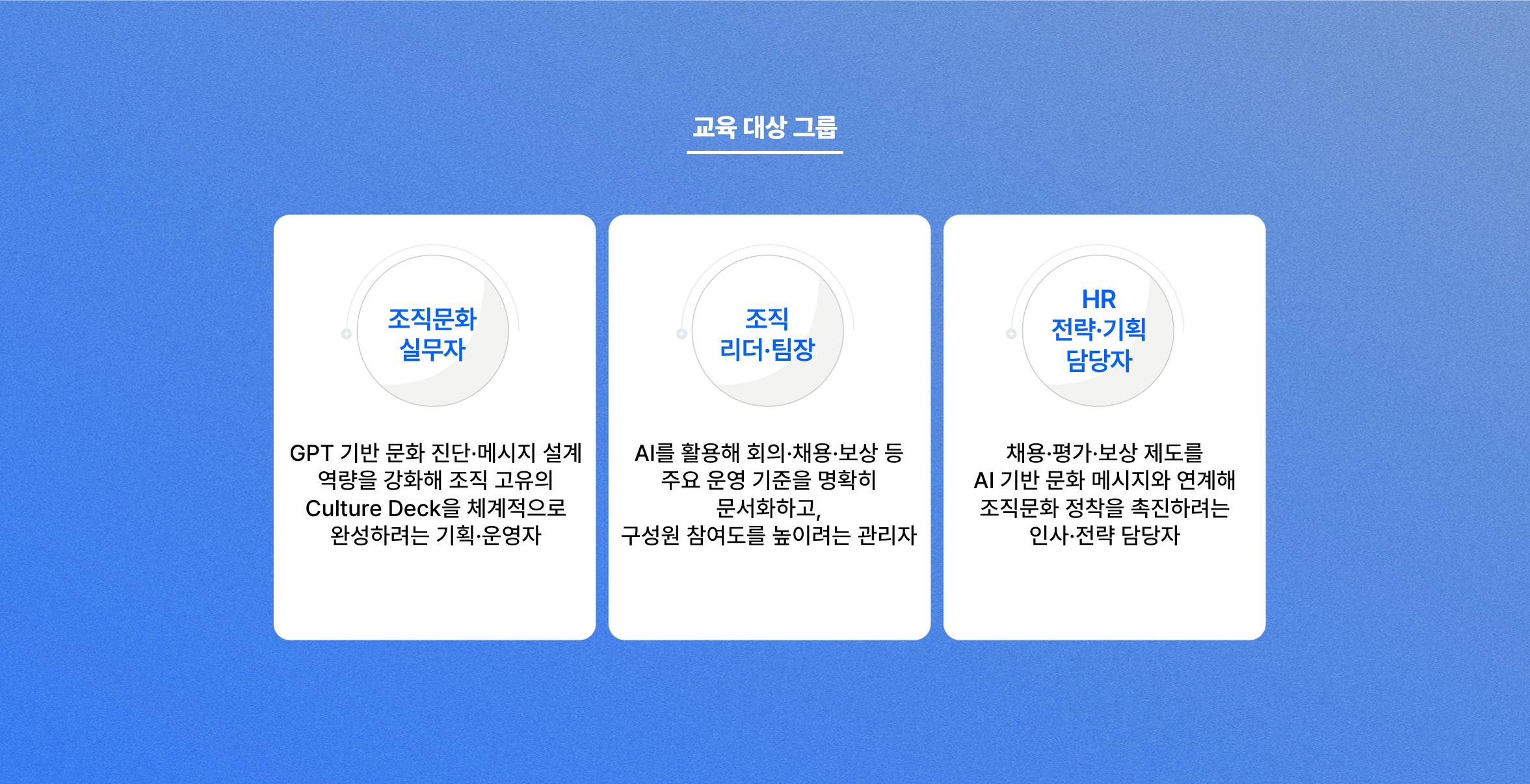 교육 대상 그룹

조직문화
실무자

GPT 기반 문화 진단·메시지 설계 역량을 강화해 조직 고유의 Culture Deck을 체계적으로 완성하려는 기획·운영자

조직
리더·팀장

AI를 활용해 회의·채용·보상 등 주요 운영 기준을 명확히 문서화하고, 구성원 참여도를 높이려는 관리자

HR
전략·기획
담당자

채용·평가·보상 제도를 AI 기반 문화 메시지와 연계해 조직문화 정착을 촉진하려는 인사·전략 담당자